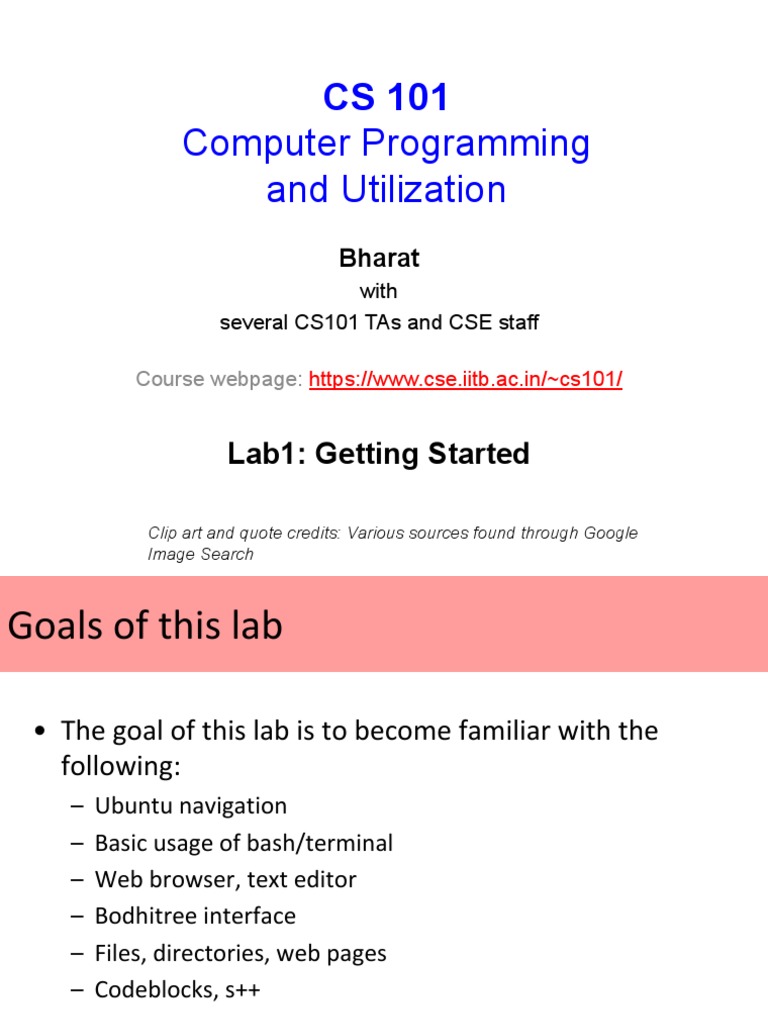 CS 101
Computer Programming and Utilization

Bharat
with
several CS101 TAs and CSE staff

Course webpage: https://www.cse.iitb.ac.in/~cs101/

Lab1: Getting Started

Clip art and quote credits: Various sources found through Google Image Search

Goals of this lab

• The goal of this lab is to become familiar with the following:
– Ubuntu navigation
– Basic usage of bash/terminal
– Web browser, text editor
– Bodhitree interface
– Files, directories, web pages
– Codeblocks, s++